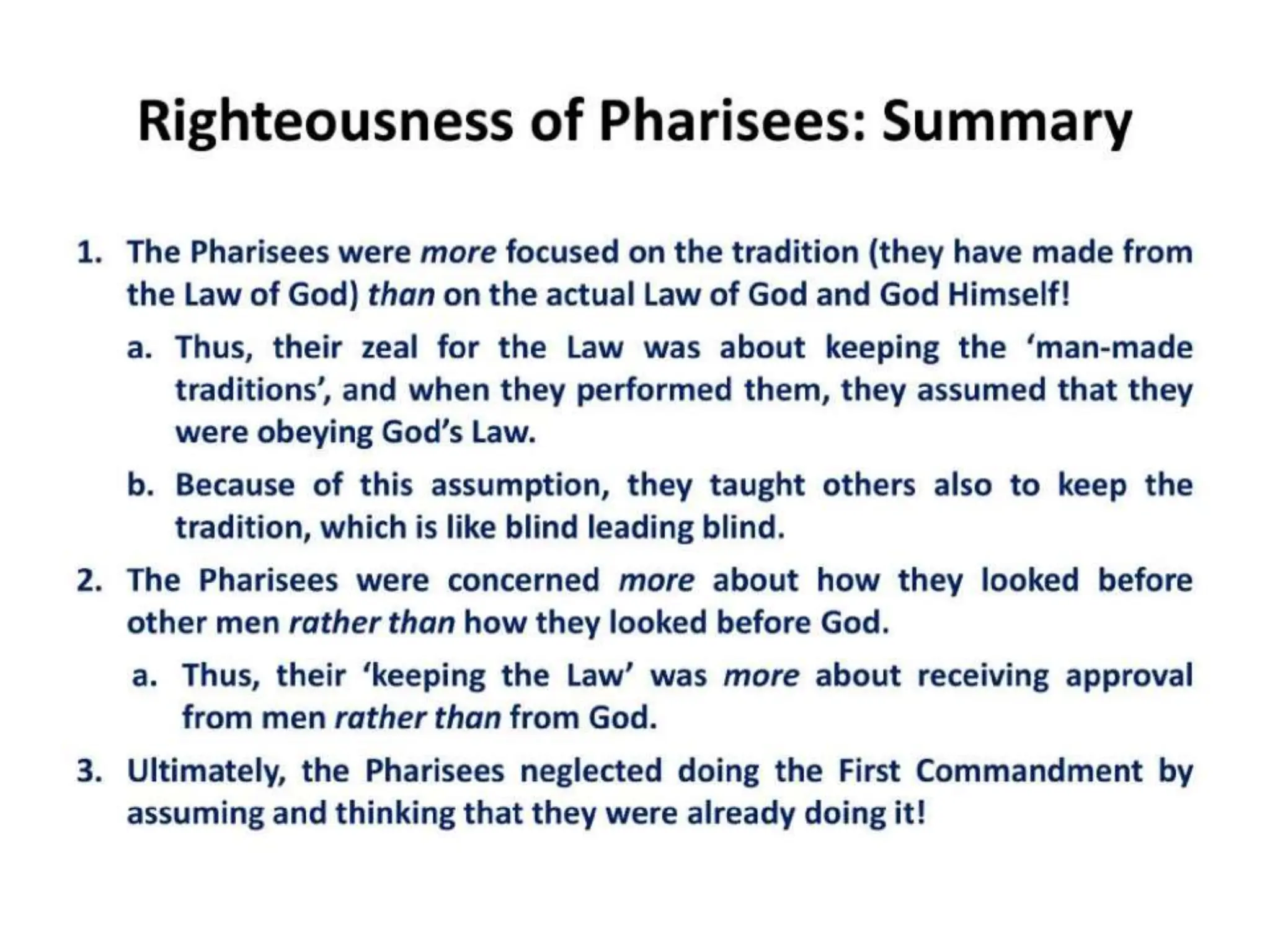 Righteousness of Pharisees: Summary

1. The Pharisees were more focused on the tradition (they have made from the Law of God) than on the actual Law of God and God Himself!

a. Thus, their zeal for the Law was about keeping the ‘man-made traditions’, and when they performed them, they assumed that they were obeying God’s Law.

b. Because of this assumption, they taught others also to keep the tradition, which is like blind leading blind.

2. The Pharisees were concerned more about how they looked before other men rather than how they looked before God.

a. Thus, their ‘keeping the Law’ was more about receiving approval from men rather than from God.

3. Ultimately, the Pharisees neglected doing the First Commandment by assuming and thinking that they were already doing it!